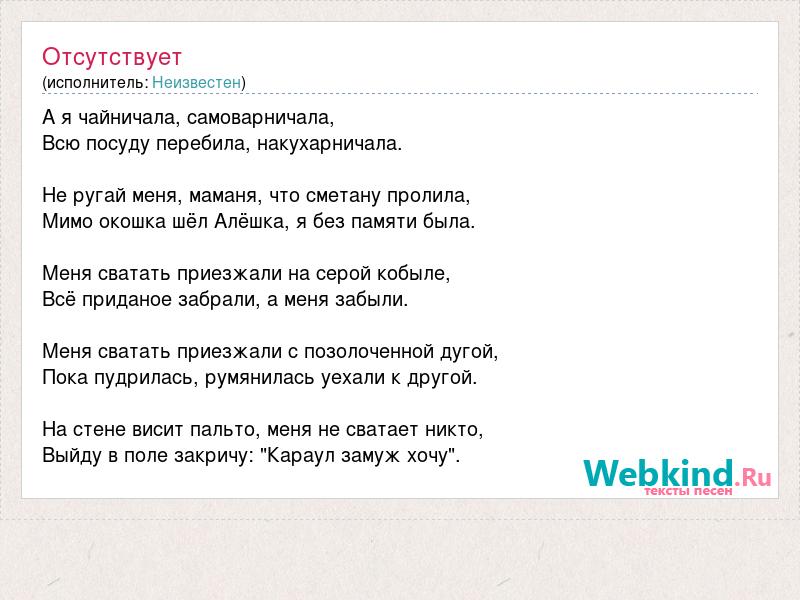 Отсутствует
(исполнитель: Неизвестен)

А я чайничала, самоварничала,
Всю посуду перебила, накухарничала.

Не ругай меня, маманя, что сметану пролила,
Мимо окошка шёл Алёшка, я без памяти была.

Меня сватать приезжали на серой кобыле,
Всё приданое забрали, а меня забыли.

Меня сватать приезжали с позолоченной дугой,
Пока пудрилась, румянилась уехали к другой.

На стене висит пальто, меня не сватает никто,
Выйду в поле закричу: "Караул замуж хочу".

Webkind.Ru
тексты песен